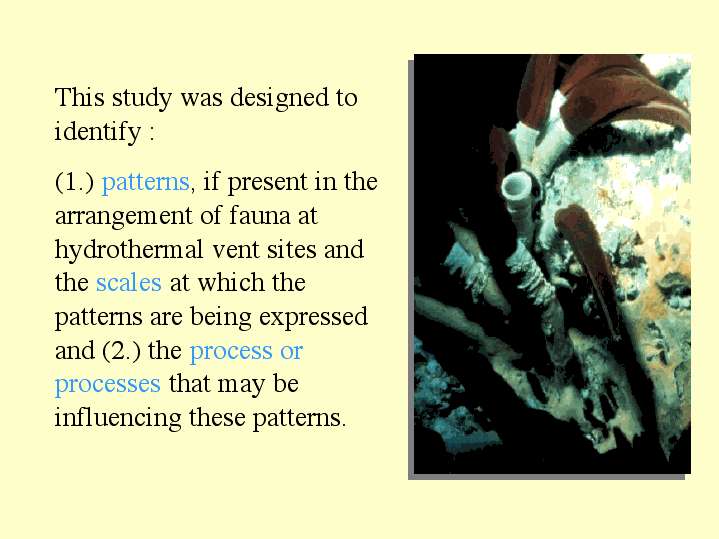 This study was designed to identify :

(1.) patterns, if present in the arrangement of fauna at hydrothermal vent sites and the scales at which the patterns are being expressed and (2.) the process or processes that may be influencing these patterns.